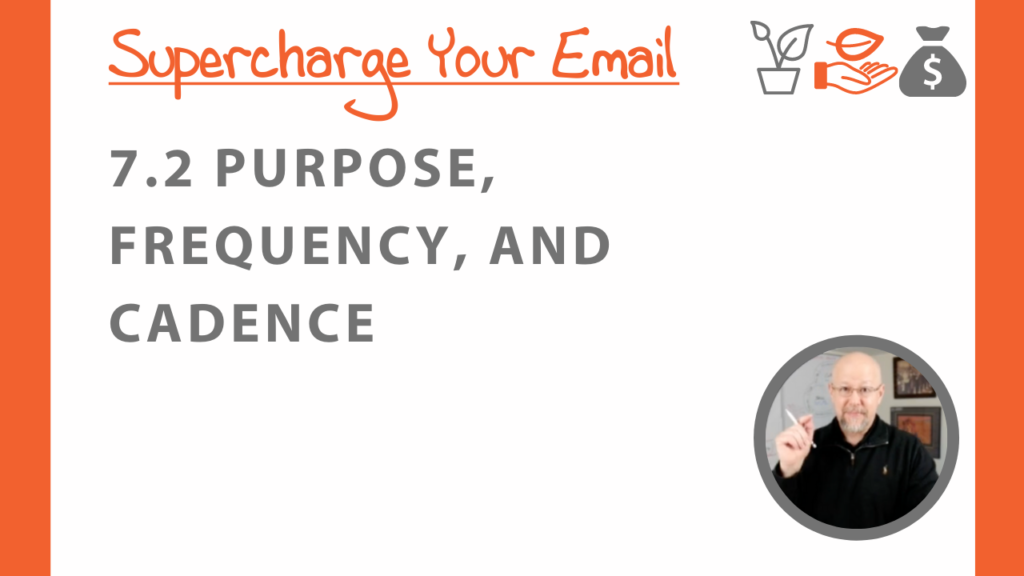 Supercharge Your Email

$

7.2 PURPOSE, FREQUENCY, AND CADENCE